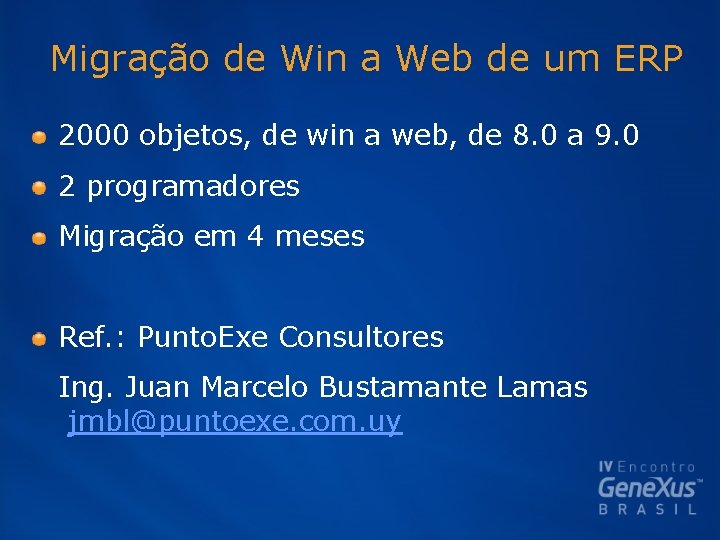 Migração de Win a Web de um ERP

2000 objetos, de win a web, de 8.0 a 9.0

2 programadores

Migração em 4 meses

Ref.: PuntoExe Consultores

Ing. Juan Marcelo Bustamante Lamas
jmbl@puntoexe.com.uy

IV Encontro
GeneXus™
BRASIL